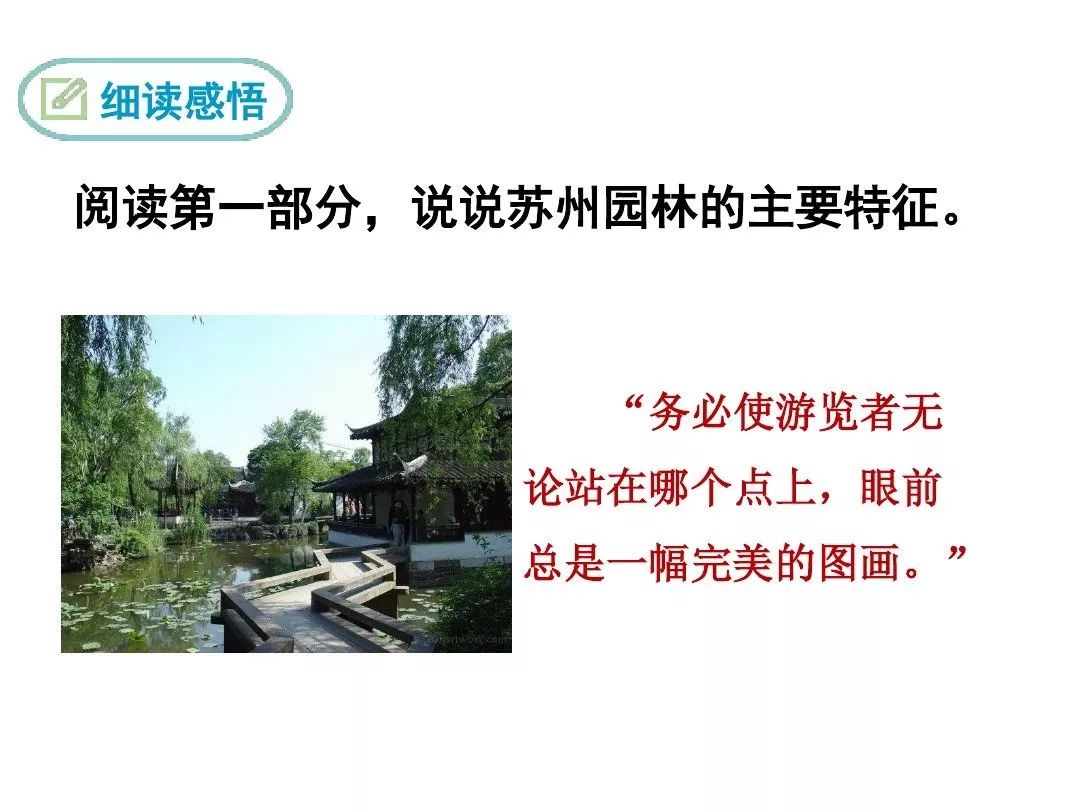 细读感悟

阅读第一部分，说说苏州园林的主要特征。

“务必使游览者无论站在哪个点上，眼前总是一幅完美的图画。”